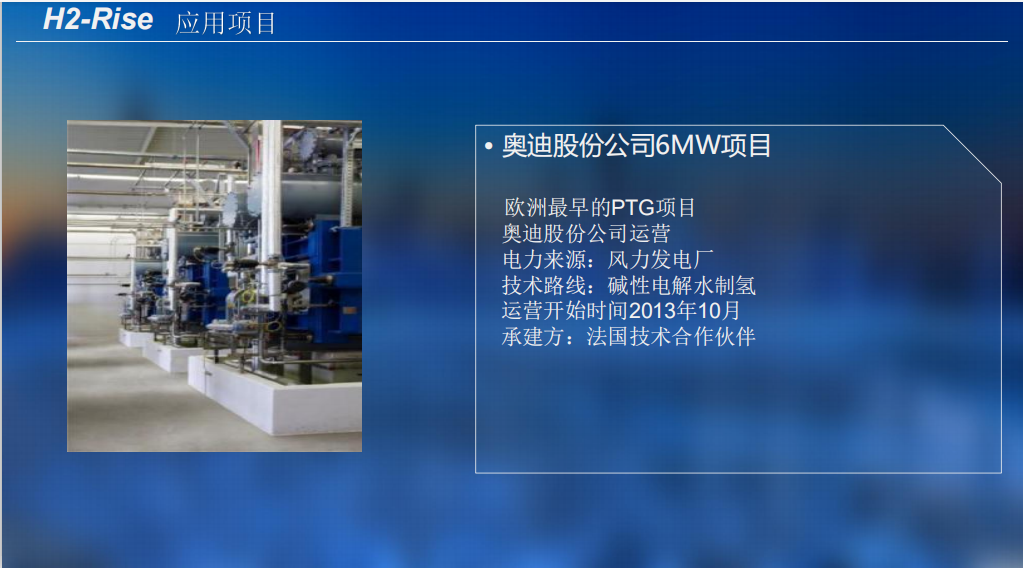 H2-Rise 应用项目

• 奥迪股份公司6MW项目

欧洲最早的PTG项目
奥迪股份公司运营
电力来源：风力发电厂
技术路线：碱性电解水制氢
运营开始时间2013年10月
承建方：法国技术合作伙伴